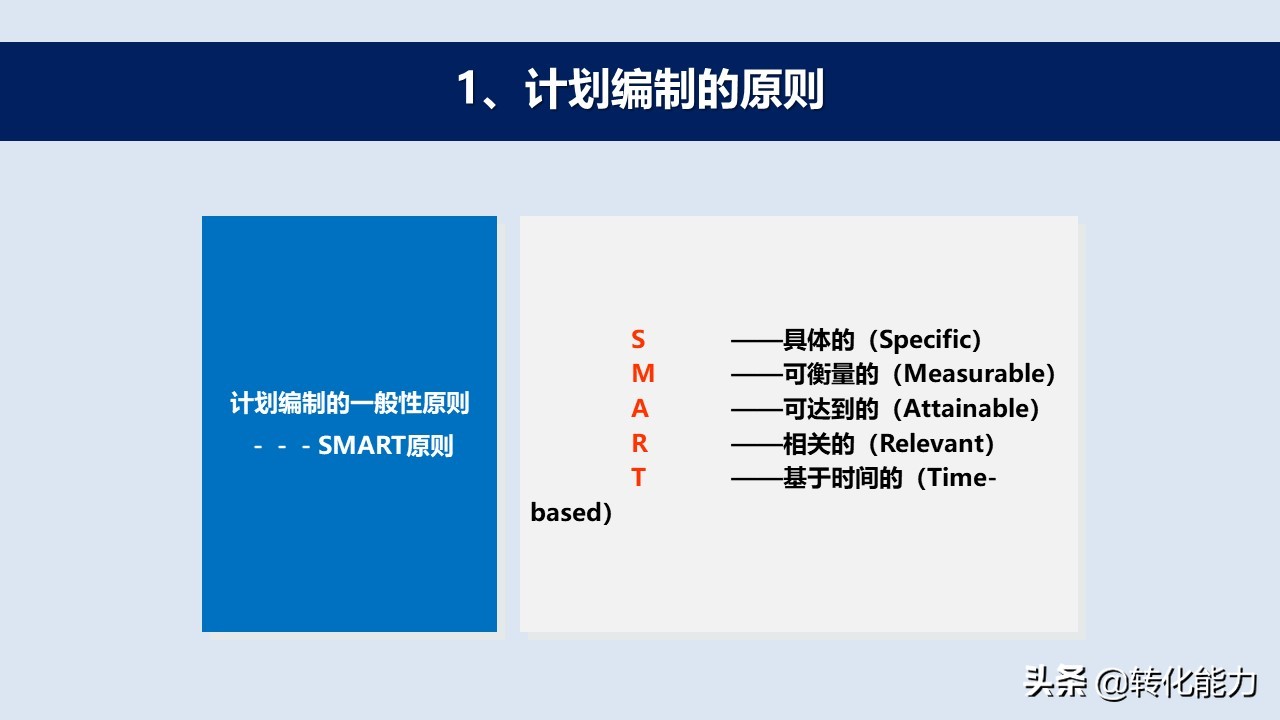 1、计划编制的原则

计划编制的一般性原则
- - - SMART原则

S ——具体的（Specific）
M ——可衡量的（Measurable）
A ——可达到的（Attainable）
R ——相关的（Relevant）
T ——基于时间的（Time-based）

头条 @转化能力